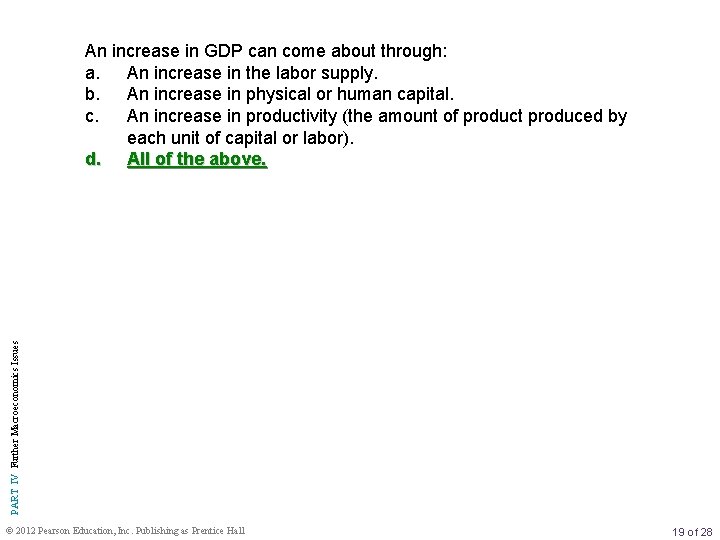 An increase in GDP can come about through:
a. An increase in the labor supply.
b. An increase in physical or human capital.
c. An increase in productivity (the amount of product produced by each unit of capital or labor).
d. All of the above.

PART IV Further Macroeconomics Issues

© 2012 Pearson Education, Inc. Publishing as Prentice Hall

19 of 28